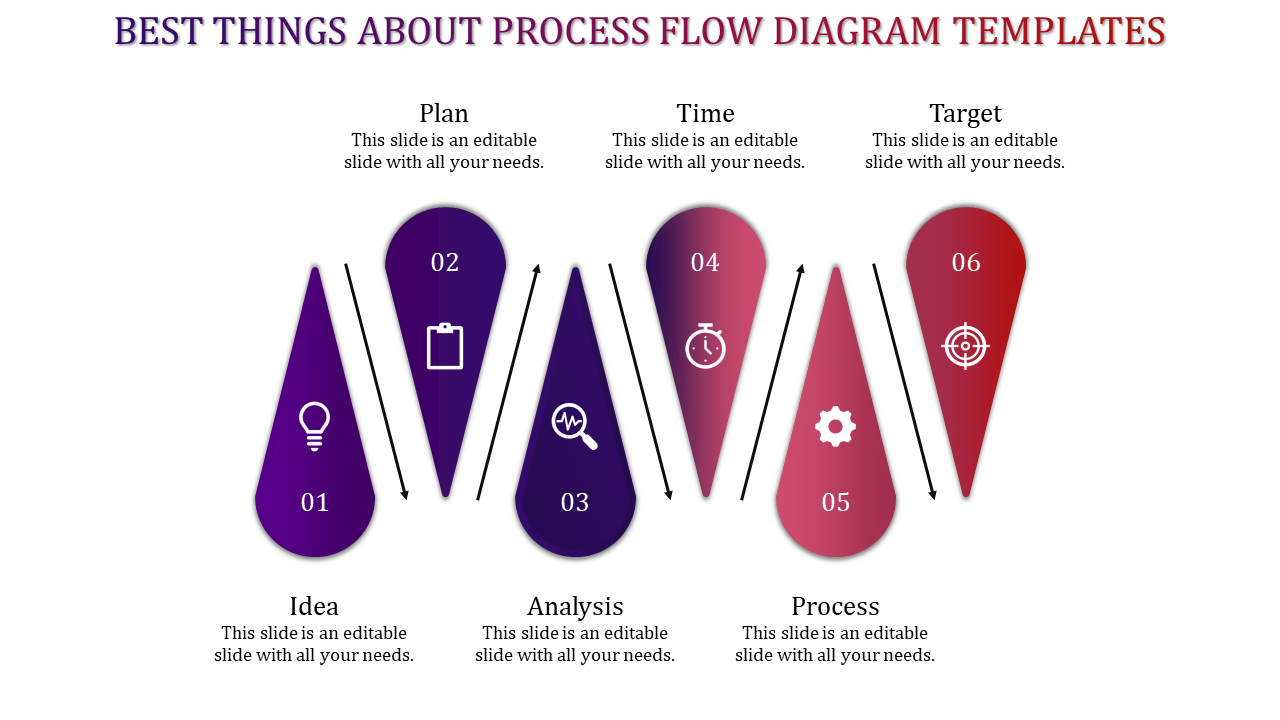 BEST THINGS ABOUT PROCESS FLOW DIAGRAM TEMPLATES

Plan
This slide is an editable slide with all your needs.

Time
This slide is an editable slide with all your needs.

Target
This slide is an editable slide with all your needs.

02

04

06

01

03

05

Idea
This slide is an editable slide with all your needs.

Analysis
This slide is an editable slide with all your needs.

Process
This slide is an editable slide with all your needs.